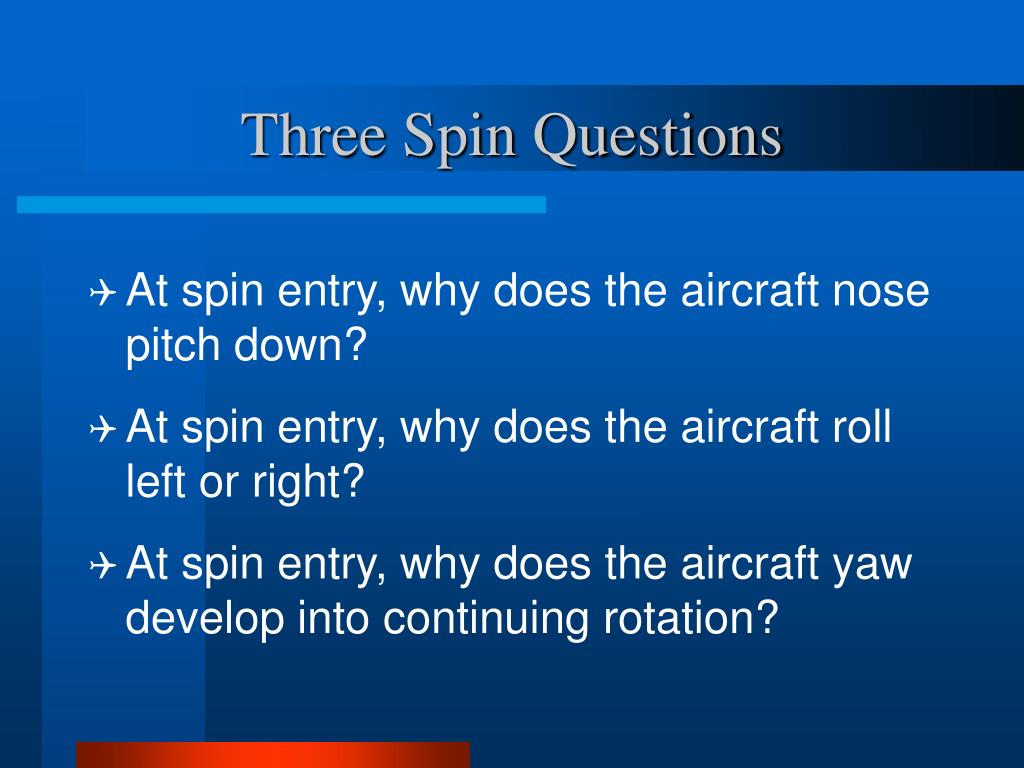 Three Spin Questions

✈ At spin entry, why does the aircraft nose pitch down?

✈ At spin entry, why does the aircraft roll left or right?

✈ At spin entry, why does the aircraft yaw develop into continuing rotation?